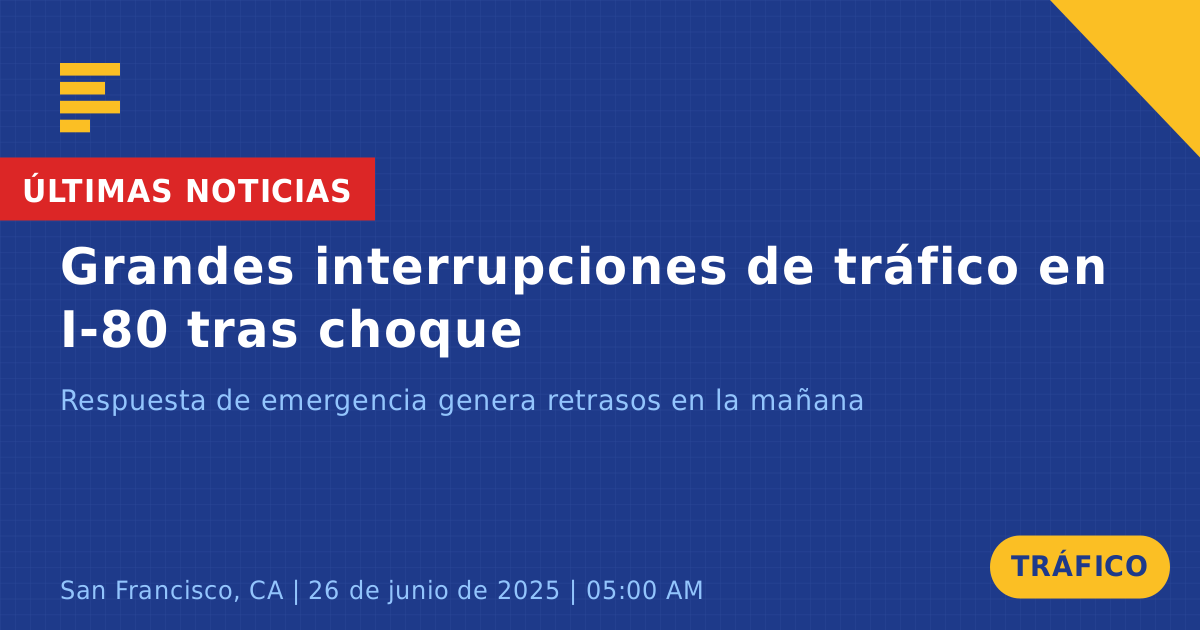 ÚLTIMAS NOTICIAS

Grandes interrupciones de tráfico en I-80 tras choque

Respuesta de emergencia genera retrasos en la mañana

San Francisco, CA | 26 de junio de 2025 | 05:00 AM

TRÁFICO